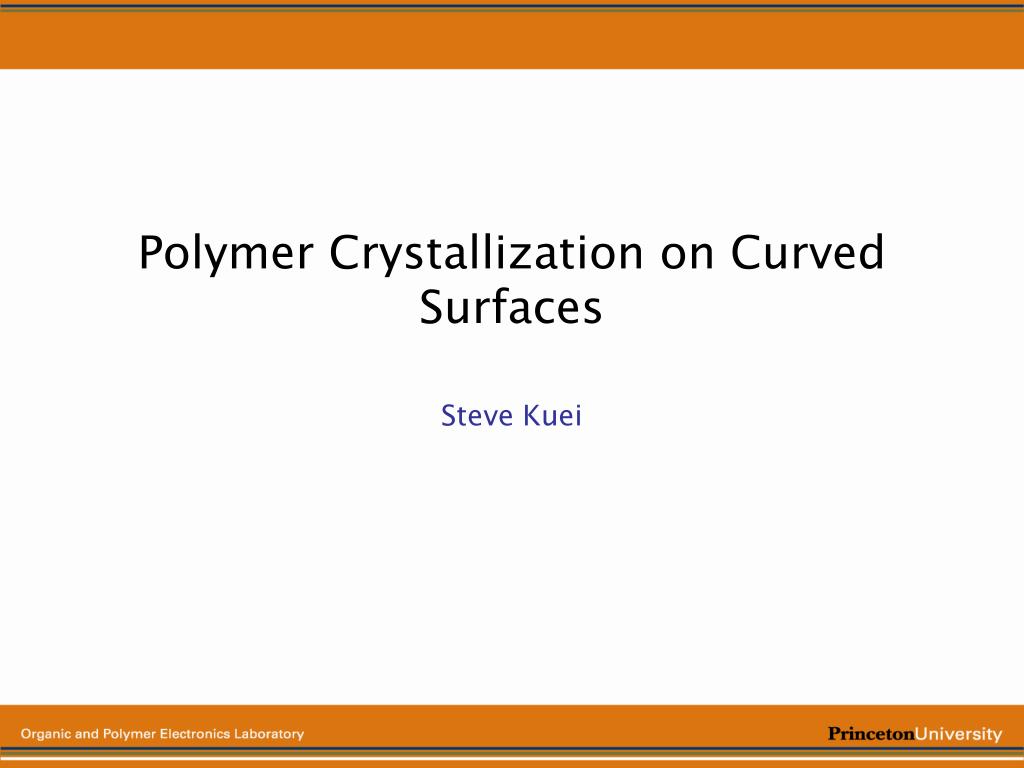 Polymer Crystallization on Curved Surfaces

Steve Kuei

Organic and Polymer Electronics Laboratory

PrincetonUniversity